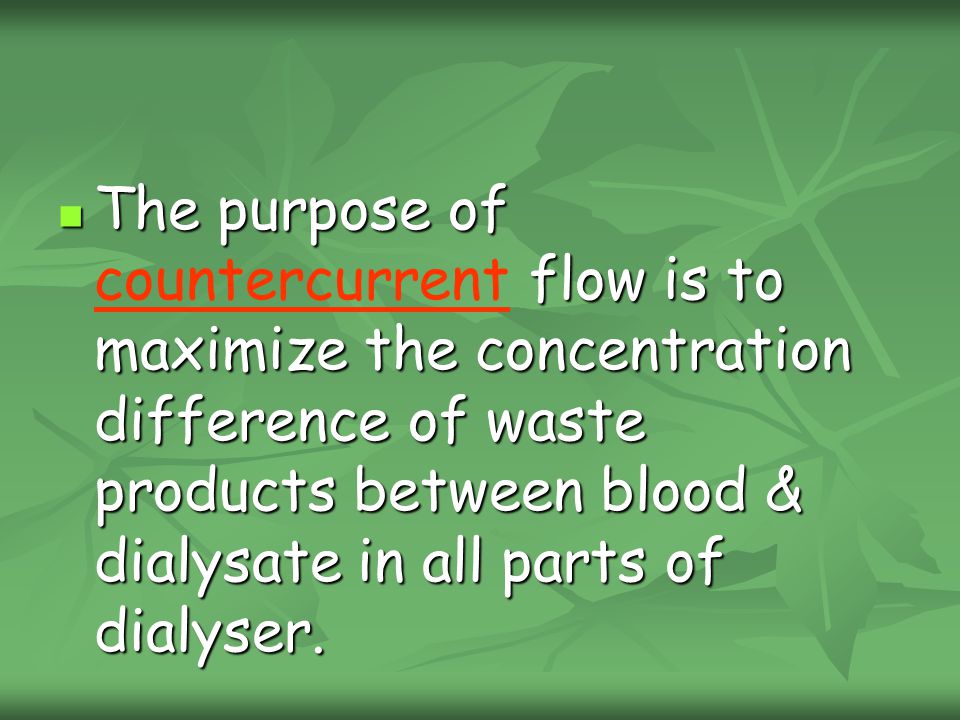 The purpose of countercurrent flow is to maximize the concentration difference of waste products between blood & dialysate in all parts of dialyser.